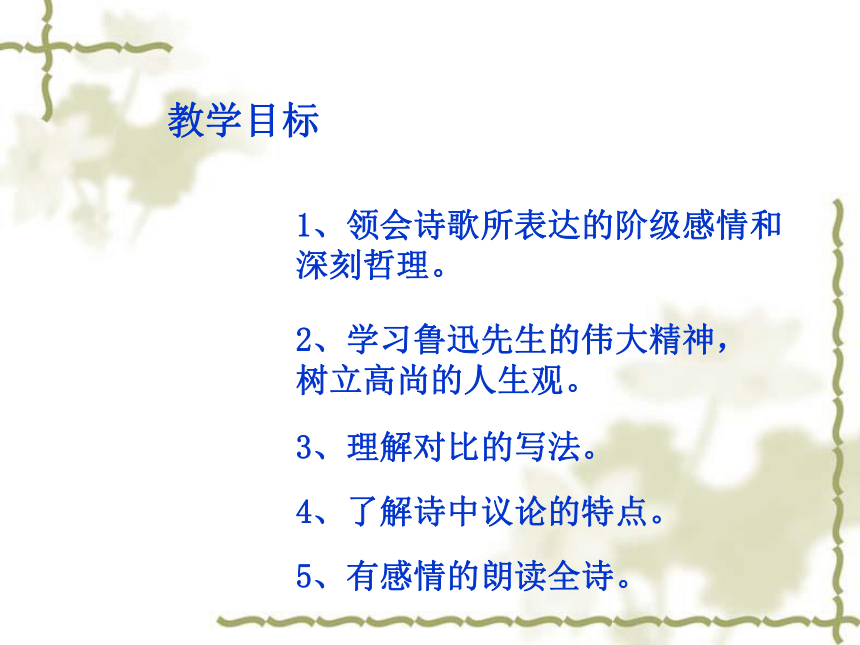 教学目标

1、领会诗歌所表达的阶级感情和深刻哲理。

2、学习鲁迅先生的伟大精神，树立高尚的人生观。

3、理解对比的写法。

4、了解诗中议论的特点。

5、有感情的朗读全诗。